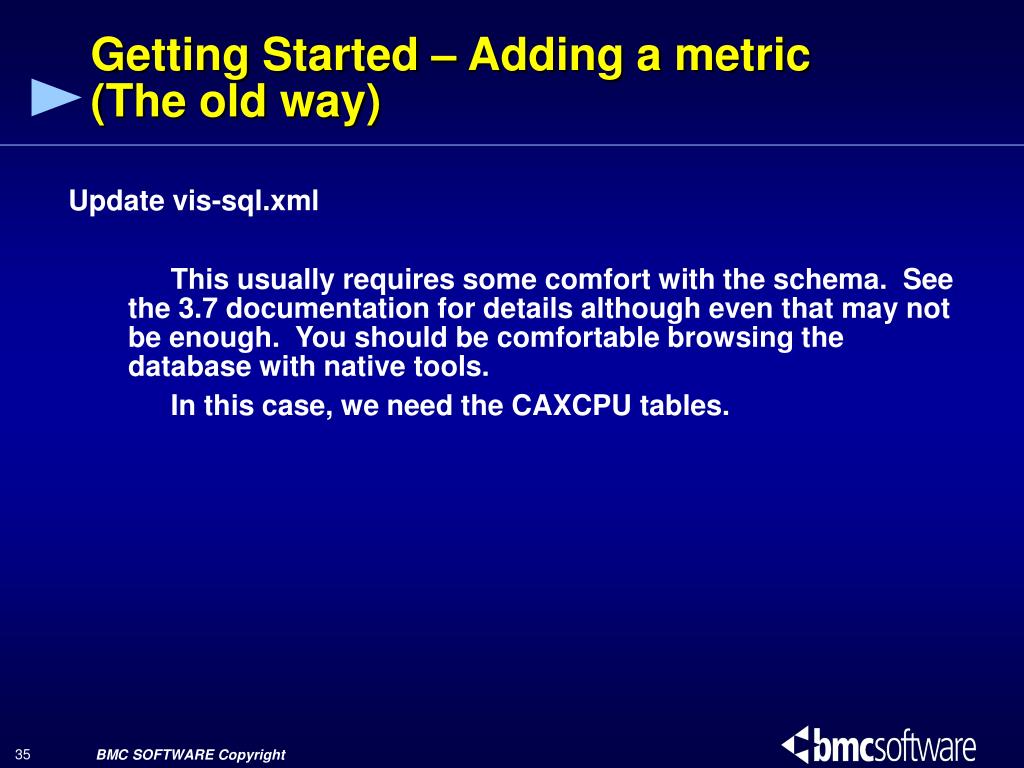 Getting Started – Adding a metric (The old way)

Update vis-sql.xml

This usually requires some comfort with the schema. See the 3.7 documentation for details although even that may not be enough. You should be comfortable browsing the database with native tools.

In this case, we need the CAXCPU tables.

35

BMC SOFTWARE Copyright

bmcsoftware